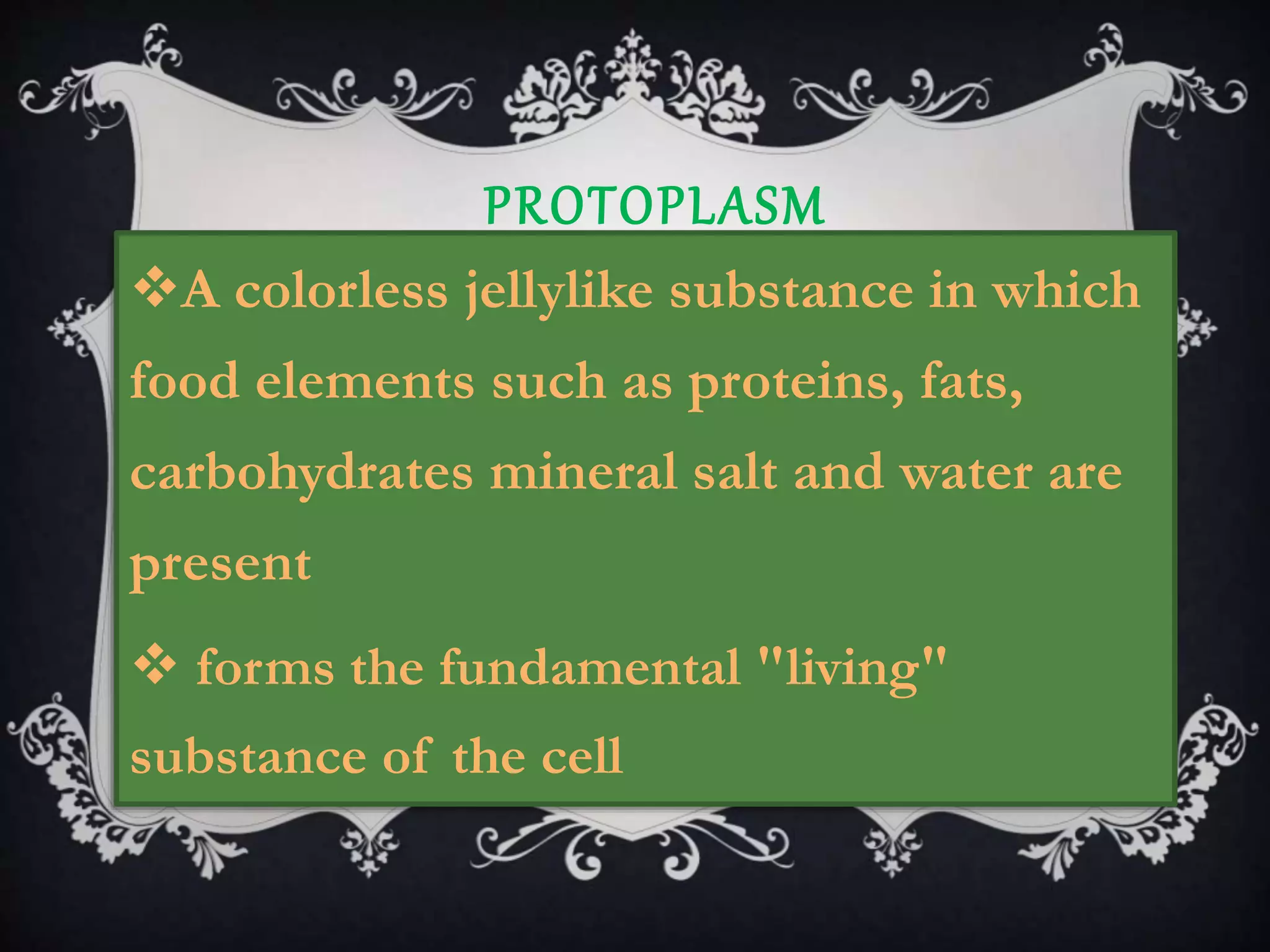 PROTOPLASM

❖A colorless jellylike substance in which food elements such as proteins, fats, carbohydrates mineral salt and water are present

❖ forms the fundamental "living" substance of the cell